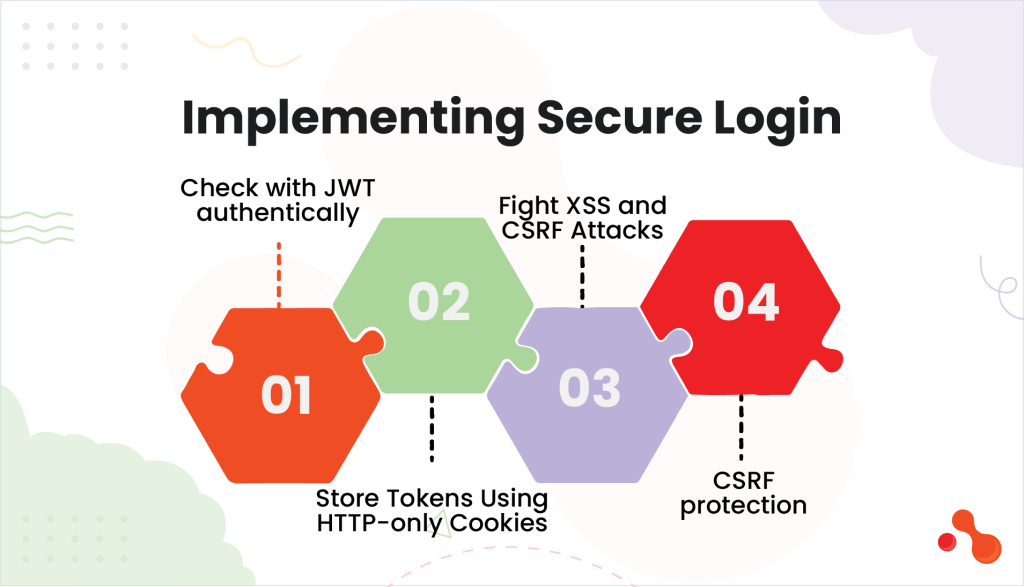 Implementing Secure Login

Check with JWT authentically

01

02

Store Tokens Using HTTP-only Cookies

Fight XSS and CSRF Attacks

03

04

CSRF protection